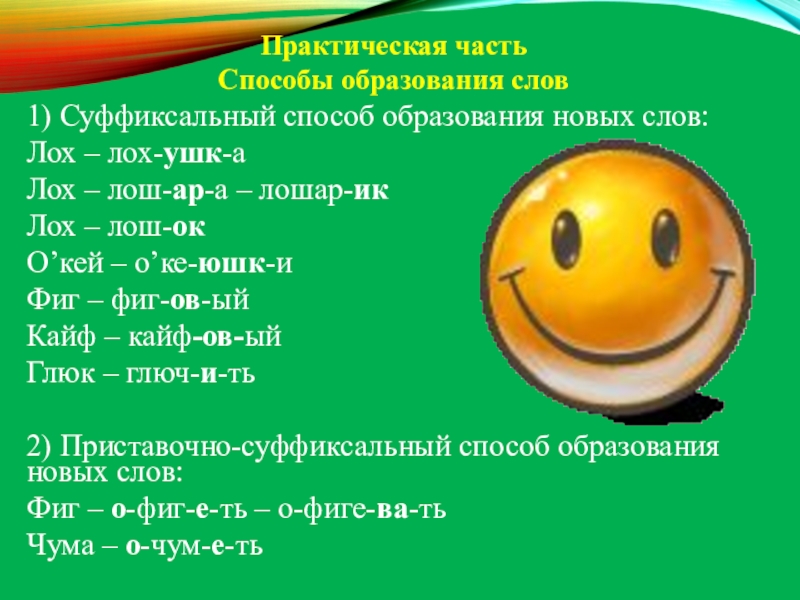 Практическая часть
Способы образования слов

1) Суффиксальный способ образования новых слов:
Лох – лох-ушк-а
Лох – лош-ар-а – лошар-ик
Лох – лош-ок
О’кей – о’ке-юшк-и
Фиг – фиг-ов-ый
Кайф – кайф-ов-ый
Глюк – глюч-и-ть

2) Приставочно-суффиксальный способ образования новых слов:
Фиг – о-фиг-е-ть – о-фиге-ва-ть
Чума – о-чум-е-ть